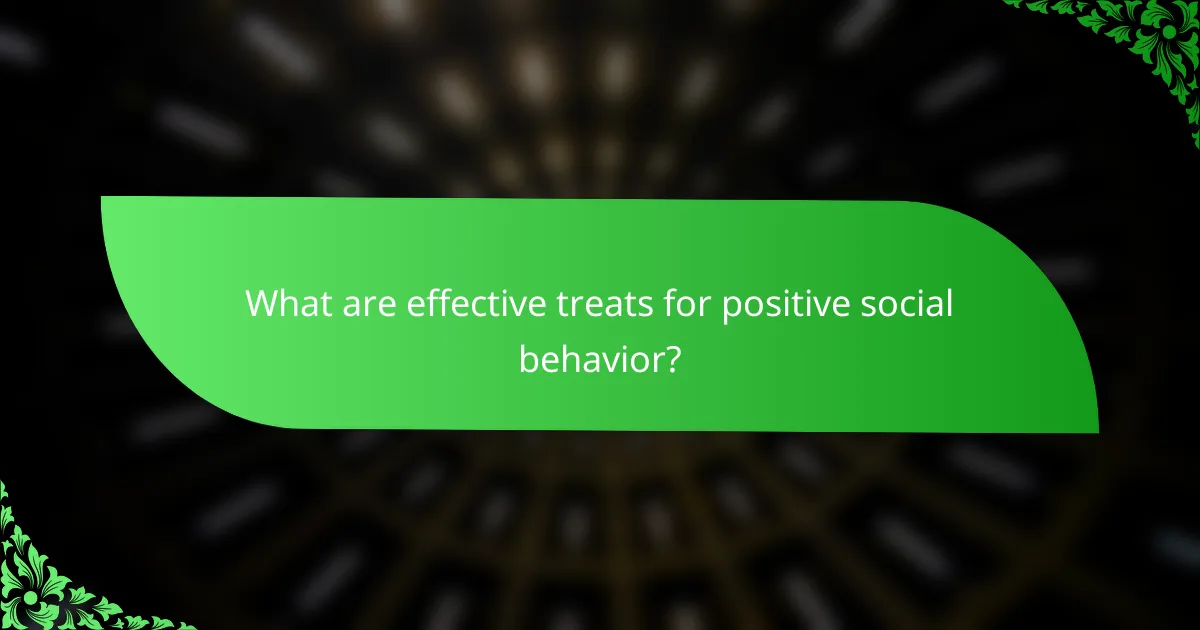 What are effective treats for positive social behavior?